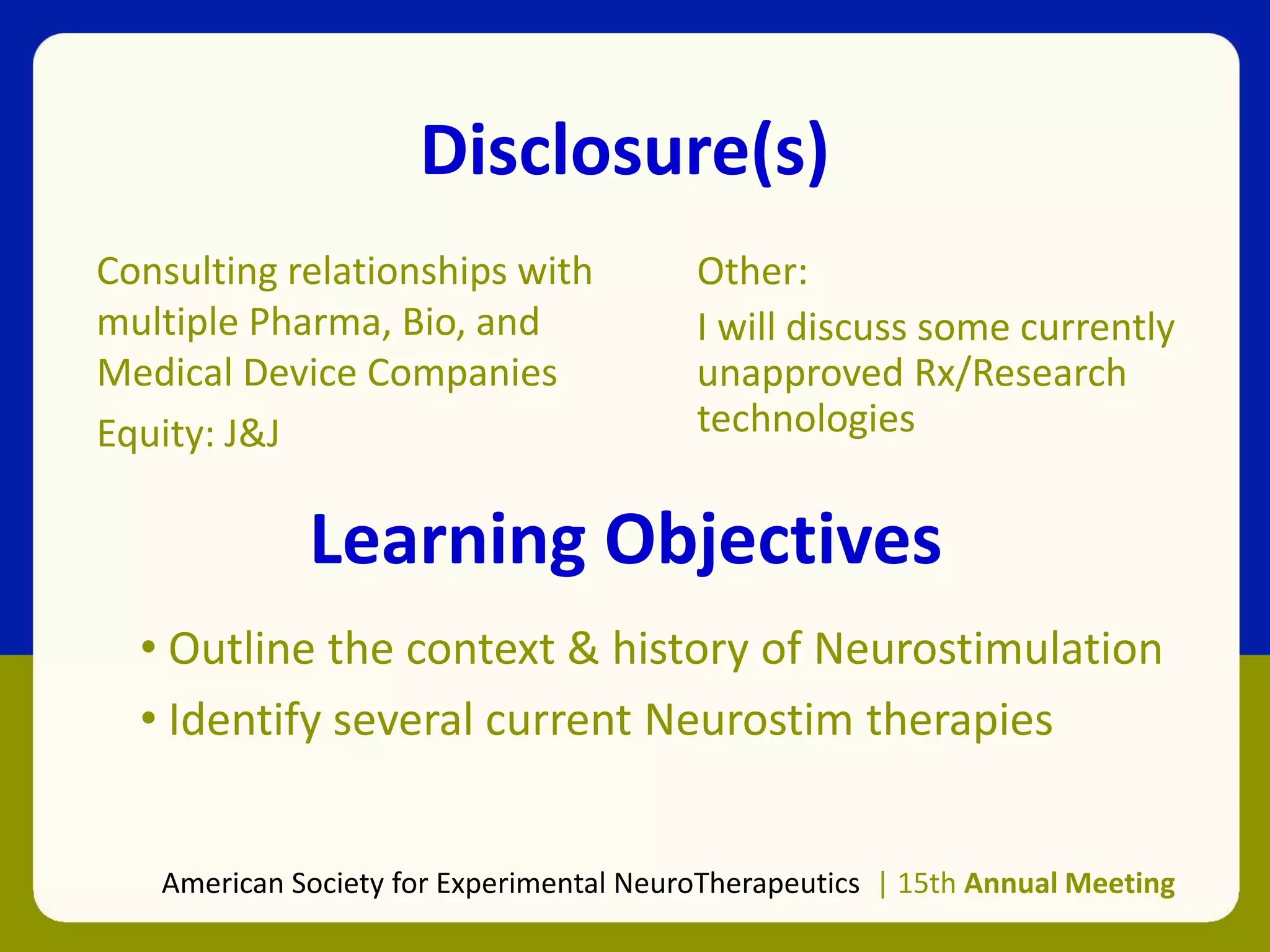 Disclosure(s)

Consulting relationships with multiple Pharma, Bio, and Medical Device Companies

Equity: J&J

Other:

I will discuss some currently unapproved Rx/Research technologies

Learning Objectives

• Outline the context & history of Neurostimulation
• Identify several current Neurostim therapies

American Society for Experimental NeuroTherapeutics | 15th Annual Meeting